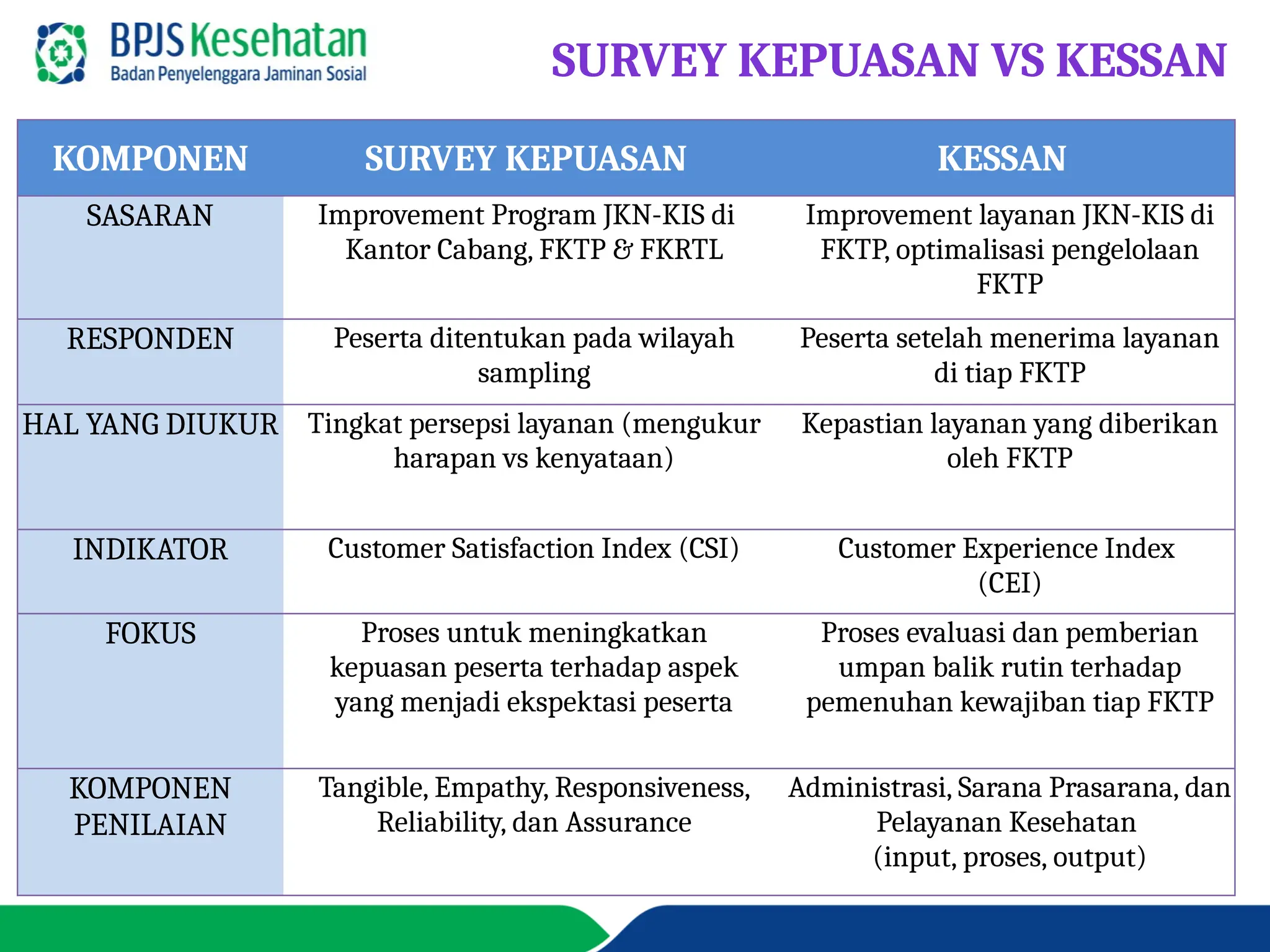 BPJS Kesehatan
Badan Penyelenggara Jaminan Sosial

SURVEY KEPUASAN VS KESSAN

| KOMPONEN | SURVEY KEPUASAN | KESSAN |
|---|---|---|
| SASARAN | Improvement Program JKN-KIS di Kantor Cabang, FKTP & FKRTL | Improvement layanan JKN-KIS di FKTP, optimalisasi pengelolaan FKTP |
| RESPONDEN | Peserta ditentukan pada wilayah sampling | Peserta setelah menerima layanan di tiap FKTP |
| HAL YANG DIUKUR | Tingkat persepsi layanan (mengukur harapan vs kenyataan) | Kepastian layanan yang diberikan oleh FKTP |
| INDIKATOR | Customer Satisfaction Index (CSI) | Customer Experience Index (CEI) |
| FOKUS | Proses untuk meningkatkan kepuasan peserta terhadap aspek yang menjadi ekspektasi peserta | Proses evaluasi dan pemberian umpan balik rutin terhadap pemenuhan kewajiban tiap FKTP |
| KOMPONEN PENILAIAN | Tangible, Empathy, Responsiveness, Reliability, dan Assurance | Administrasi, Sarana Prasarana, dan Pelayanan Kesehatan (input, proses, output) |